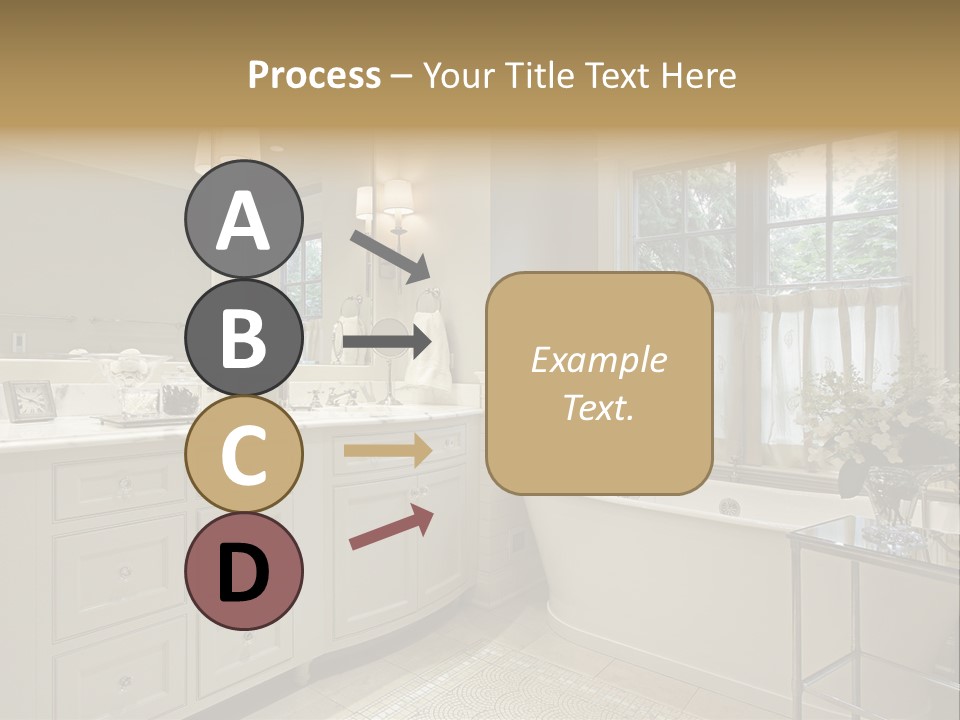 Process – Your Title Text Here

A

B

C

D

Example Text.